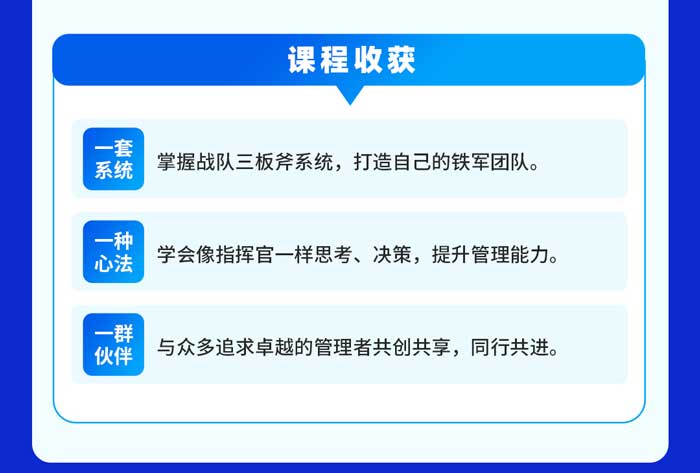 课程收获

一套系统
掌握战队三板斧系统，打造自己的铁军团队。

一种心法
学会像指挥官一样思考、决策，提升管理能力。

一群伙伴
与众多追求卓越的管理者共创共享，同行共进。